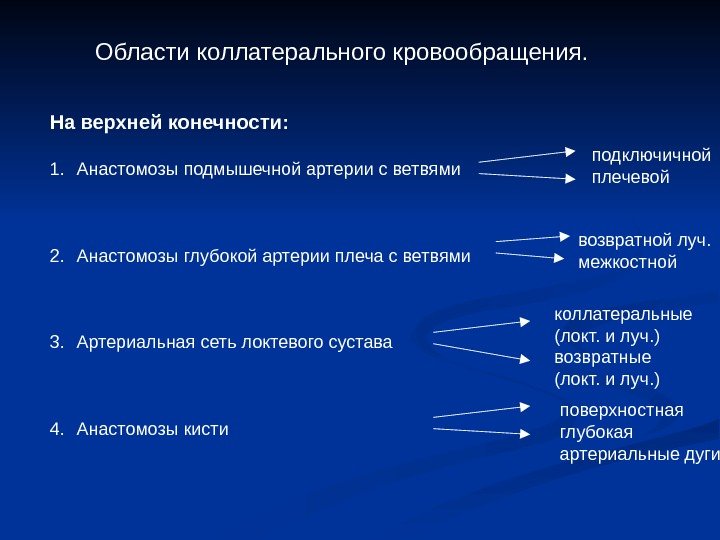 Области коллатерального кровообращения.

На верхней конечности:

1. Анастомозы подмышечной артерии с ветвями

подключичной
плечевой

2. Анастомозы глубокой артерии плеча с ветвями

возвратной луч.
межкостной

3. Артериальная сеть локтевого сустава

коллатеральные (локт. и луч.)
возвратные (локт. и луч.)

4. Анастомозы кисти

поверхностная
глубокая
артериальные дуги